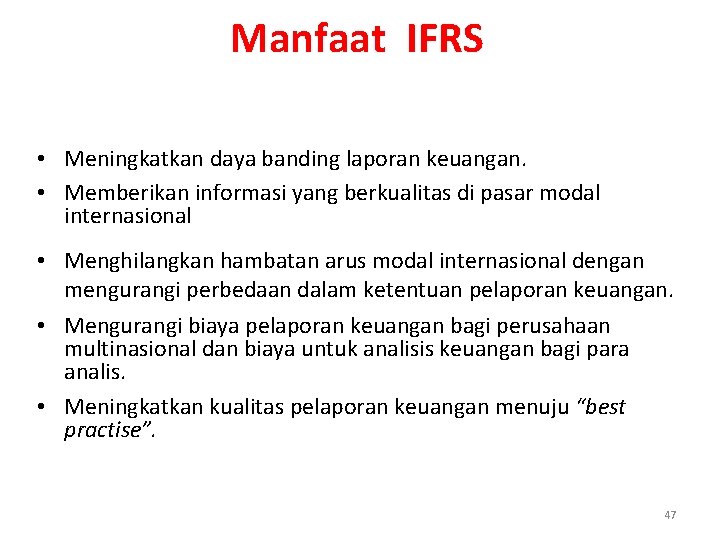 Manfaat IFRS

• Meningkatkan daya banding laporan keuangan.
• Memberikan informasi yang berkualitas di pasar modal internasional
• Menghilangkan hambatan arus modal internasional dengan mengurangi perbedaan dalam ketentuan pelaporan keuangan.
• Mengurangi biaya pelaporan keuangan bagi perusahaan multinasional dan biaya untuk analisis keuangan bagi para analis.
• Meningkatkan kualitas pelaporan keuangan menuju "best practise".

47